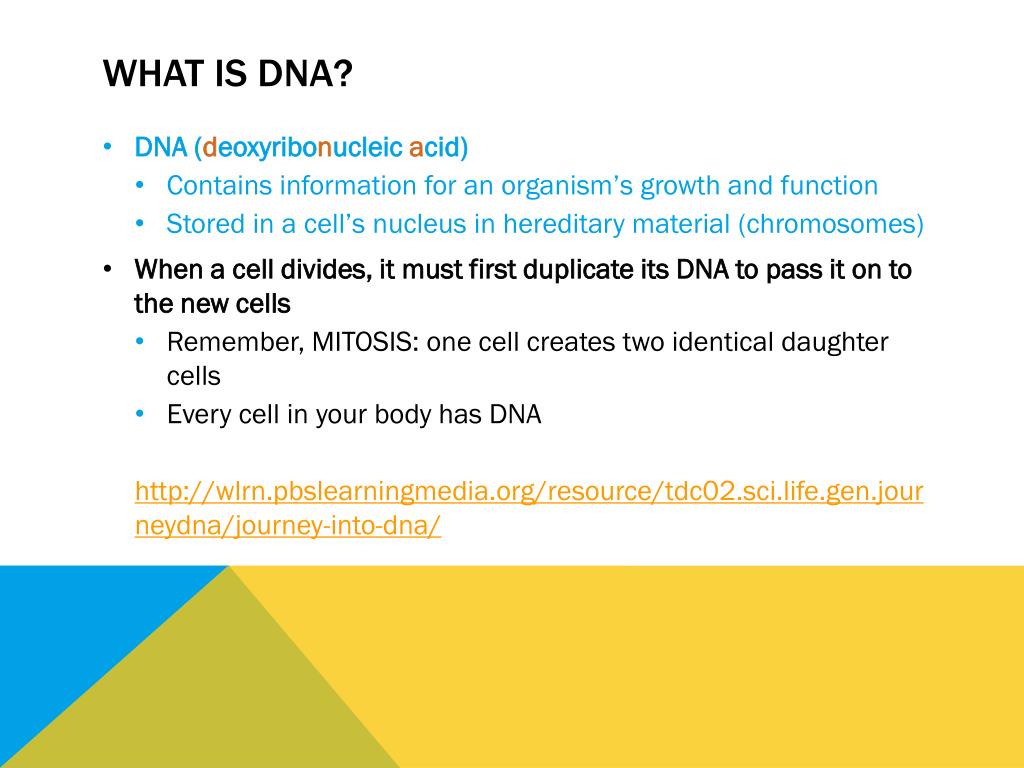 WHAT IS DNA?

• DNA (deoxyribonucleic acid)
  • Contains information for an organism's growth and function
  • Stored in a cell's nucleus in hereditary material (chromosomes)
• When a cell divides, it must first duplicate its DNA to pass it on to the new cells
  • Remember, MITOSIS: one cell creates two identical daughter cells
  • Every cell in your body has DNA

http://wlrn.pbslearningmedia.org/resource/tdc02.sci.life.gen.journeydna/journey-into-dna/